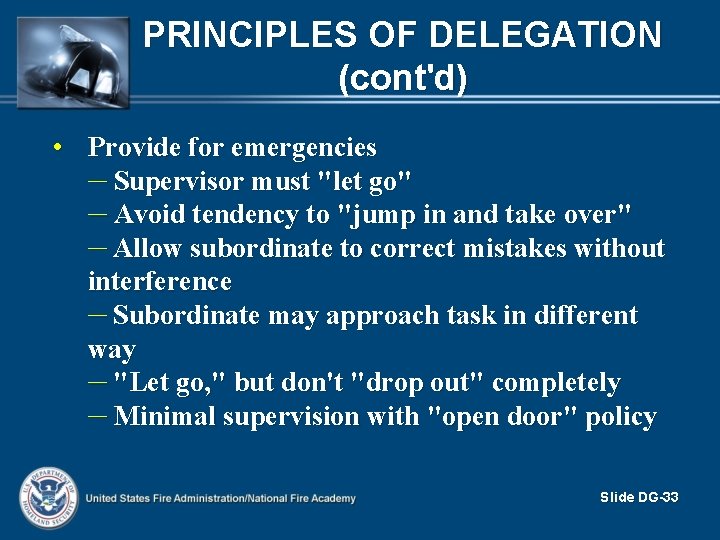 PRINCIPLES OF DELEGATION (cont'd)

• Provide for emergencies
– Supervisor must "let go"
– Avoid tendency to "jump in and take over"
– Allow subordinate to correct mistakes without interference
– Subordinate may approach task in different way
– "Let go," but don't "drop out" completely
– Minimal supervision with "open door" policy

U.S. DEPARTMENT OF HOMELAND SECURITY

United States Fire Administration/National Fire Academy

Slide DG-33